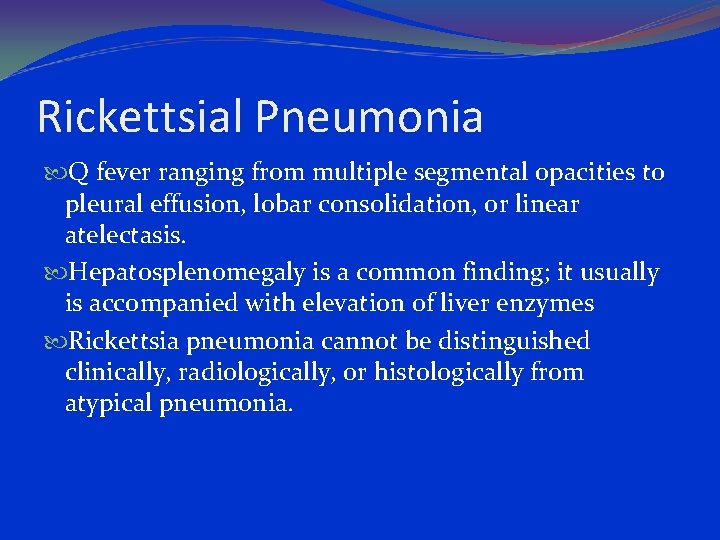 Rickettsial Pneumonia

Q fever ranging from multiple segmental opacities to pleural effusion, lobar consolidation, or linear atelectasis.

Hepatosplenomegaly is a common finding; it usually is accompanied with elevation of liver enzymes

Rickettsia pneumonia cannot be distinguished clinically, radiologically, or histologically from atypical pneumonia.